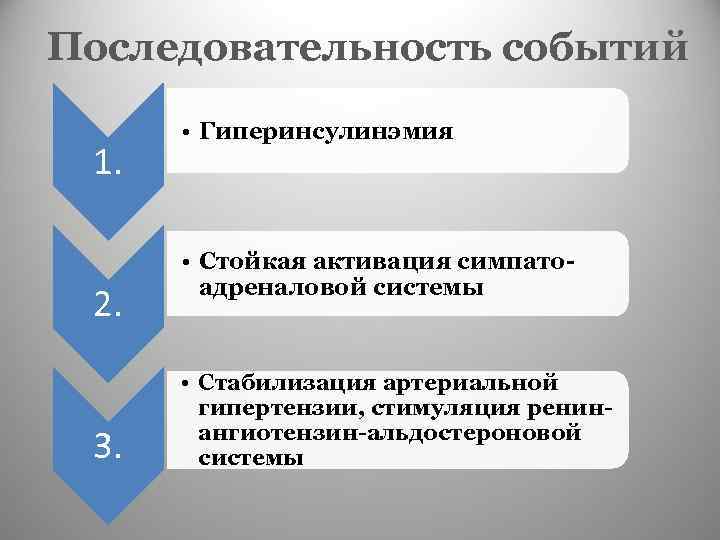 Последовательность событий

1.

• Гиперинсулинэмия

2.

• Стойкая активация симпато-адреналовой системы

3.

• Стабилизация артериальной гипертензии, стимуляция ренин-ангиотензин-альдостероновой системы